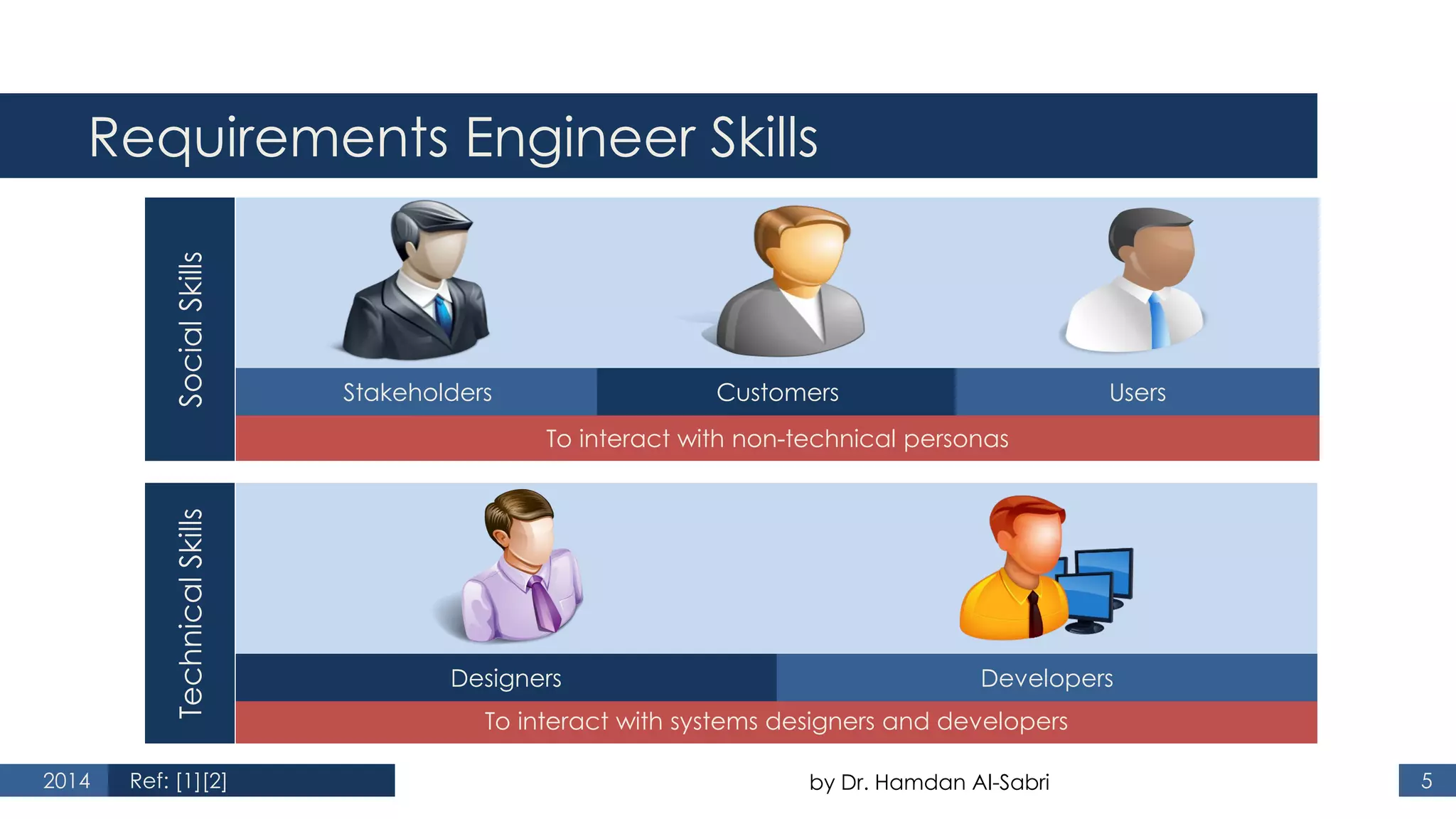 Requirements Engineer Skills

Social Skills

Stakeholders

Customers

Users

To interact with non-technical personas

Technical Skills

Designers

Developers

To interact with systems designers and developers

2014

Ref: [1][2]

by Dr. Hamdan Al-Sabri

5